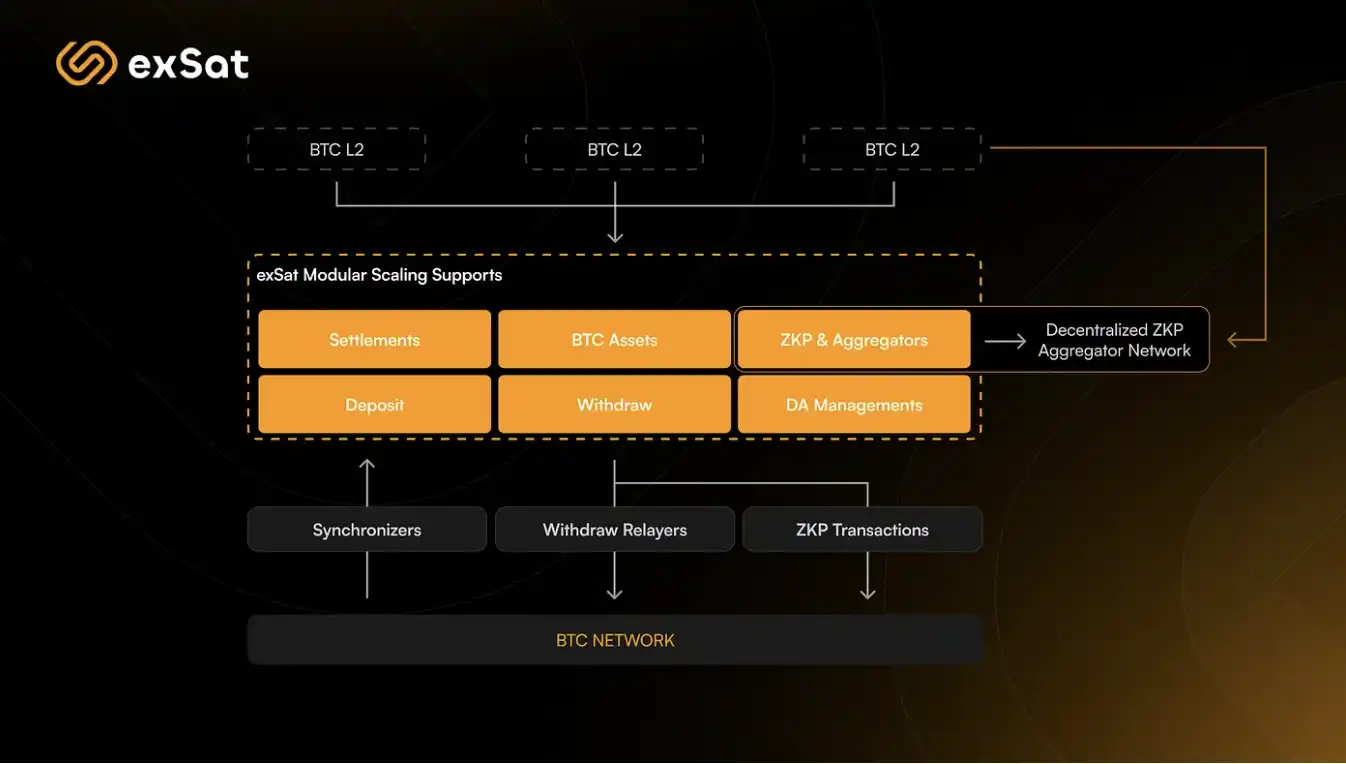 exSat

BTC L2

BTC L2

BTC L2

exSat Modular Scaling Supports

Settlements

BTC Assets

ZKP & Aggregators

Decentralized ZKP Aggregator Network

Deposit

Withdraw

DA Managements

Synchronizers

Withdraw Relayers

ZKP Transactions

BTC NETWORK